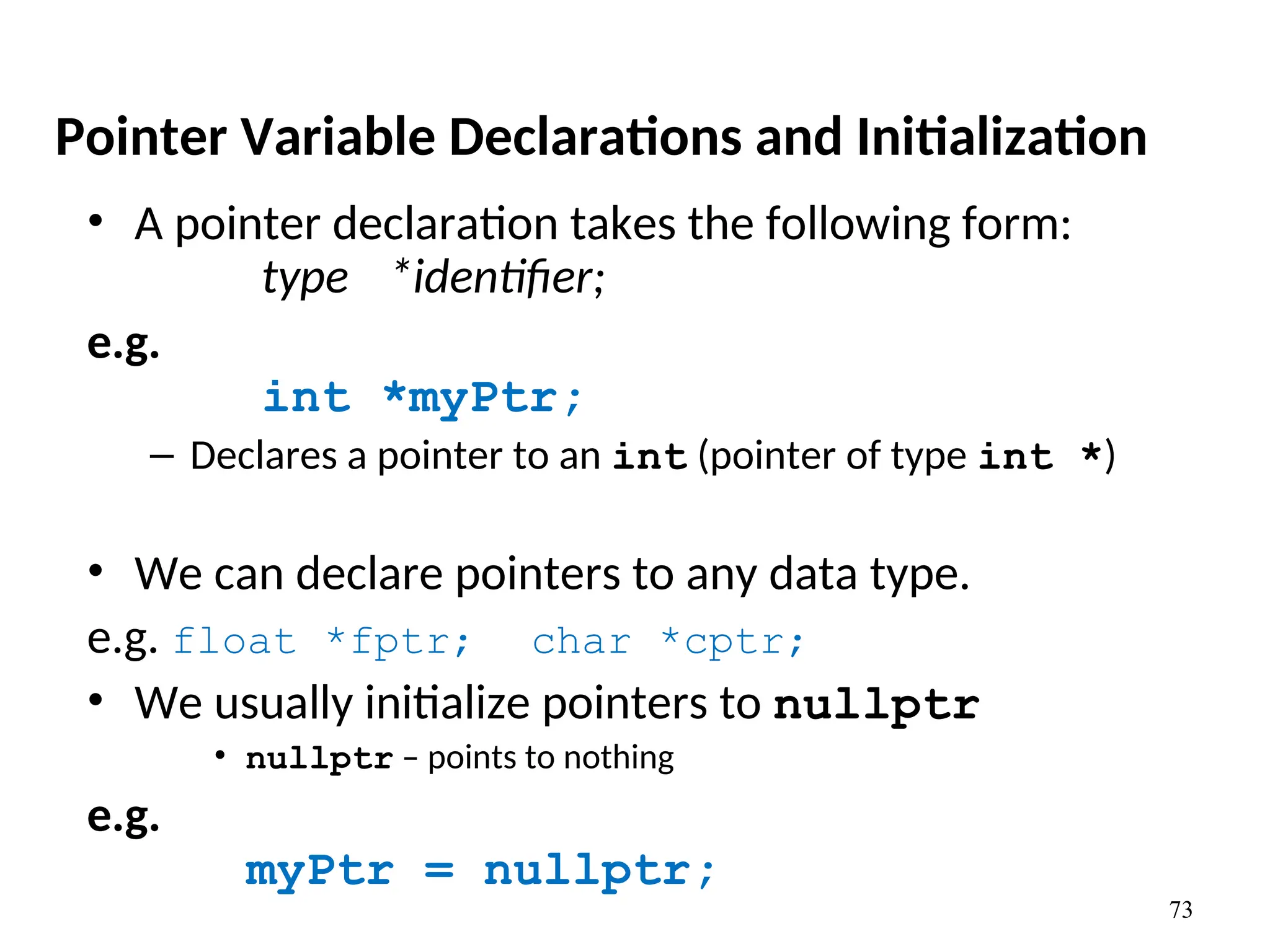 Pointer Variable Declarations and Initialization

• A pointer declaration takes the following form:
type *identifier;

e.g.
int *myPtr;
– Declares a pointer to an int (pointer of type int *)

• We can declare pointers to any data type.

e.g. float *fptr; char *cptr;

• We usually initialize pointers to nullptr
• nullptr – points to nothing

e.g.
myPtr = nullptr;

73